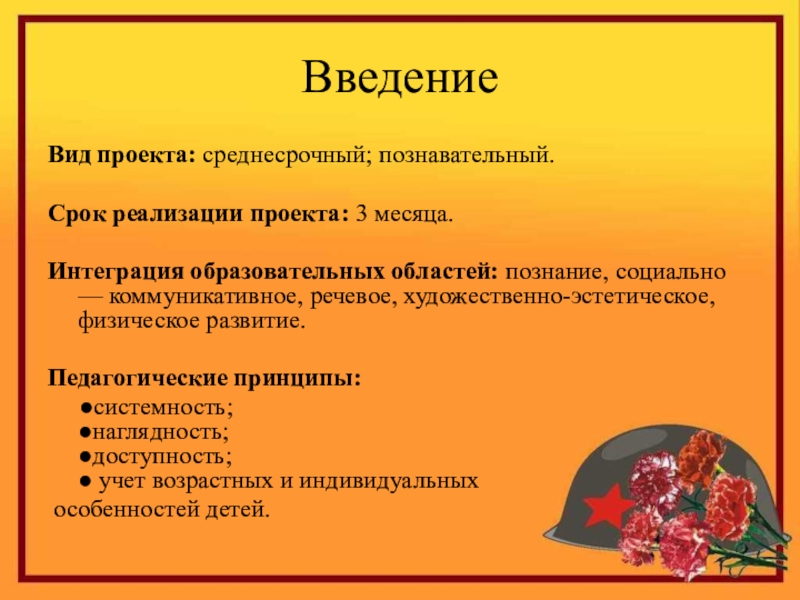 Введение

Вид проекта: среднесрочный; познавательный.

Срок реализации проекта: 3 месяца.

Интеграция образовательных областей: познание, социально — коммуникативное, речевое, художественно-эстетическое, физическое развитие.

Педагогические принципы:
●системность;
●наглядность;
●доступность;
● учет возрастных и индивидуальных особенностей детей.